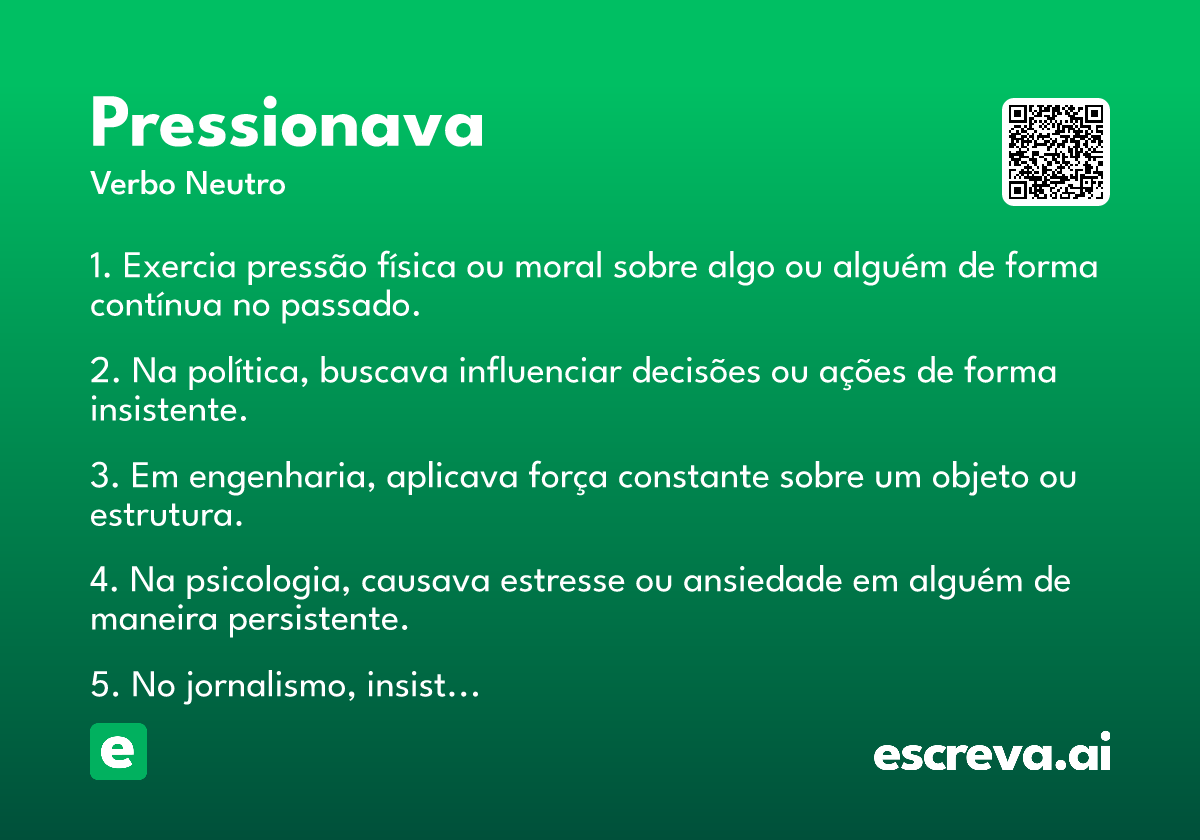 Pressionava
Verbo Neutro

1. Exercia pressão física ou moral sobre algo ou alguém de forma contínua no passado.

2. Na política, buscava influenciar decisões ou ações de forma insistente.

3. Em engenharia, aplicava força constante sobre um objeto ou estrutura.

4. Na psicologia, causava estresse ou ansiedade em alguém de maneira persistente.

5. No jornalismo, insist...

e

escreva.ai